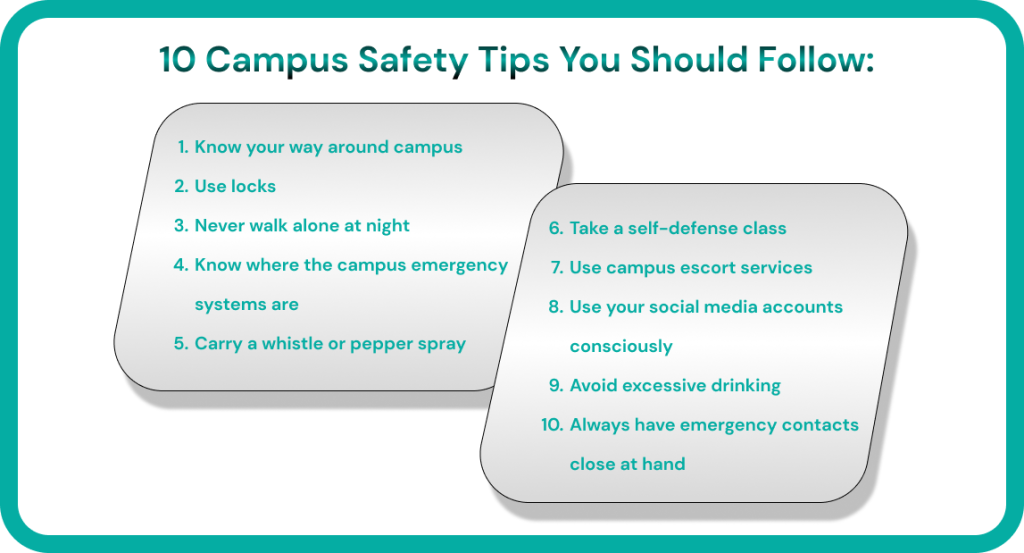 10 Campus Safety Tips You Should Follow:

1. Know your way around campus
2. Use locks
3. Never walk alone at night
4. Know where the campus emergency systems are
5. Carry a whistle or pepper spray

6. Take a self-defense class
7. Use campus escort services
8. Use your social media accounts consciously
9. Avoid excessive drinking
10. Always have emergency contacts close at hand